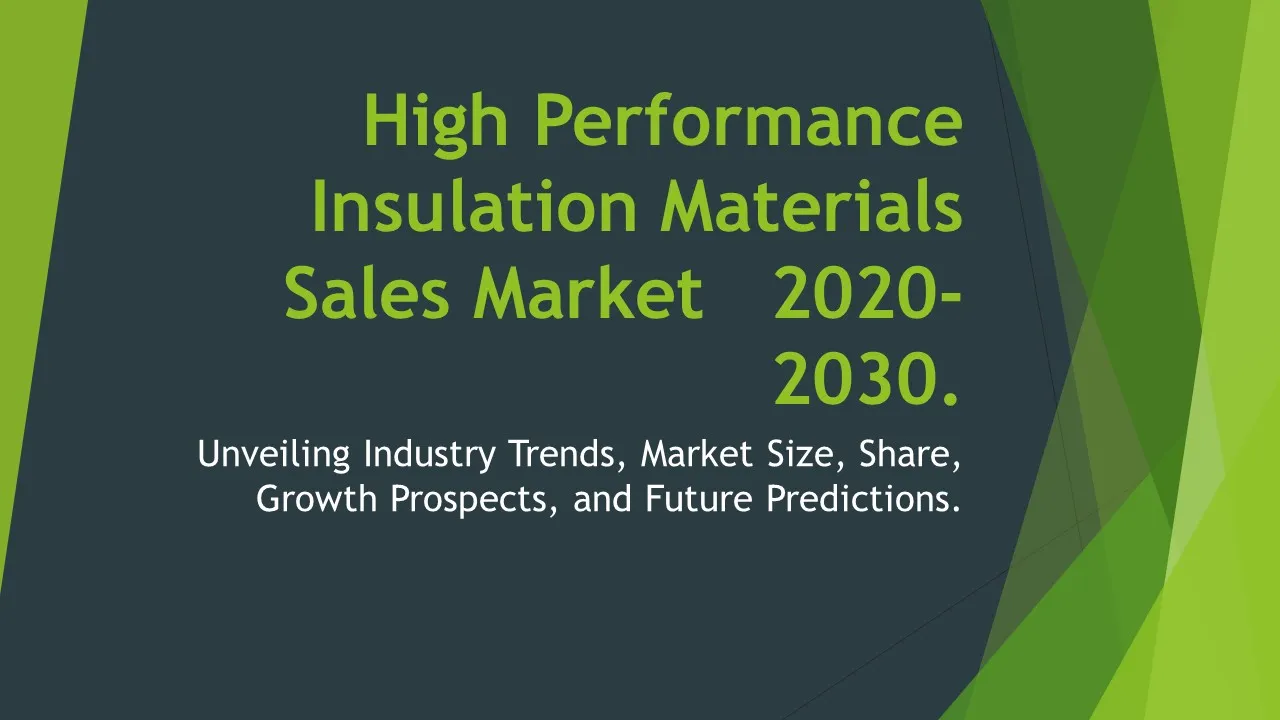 High Performance Insulation Materials Sales Market 2020-2030.

Unveiling Industry Trends, Market Size, Share, Growth Prospects, and Future Predictions.